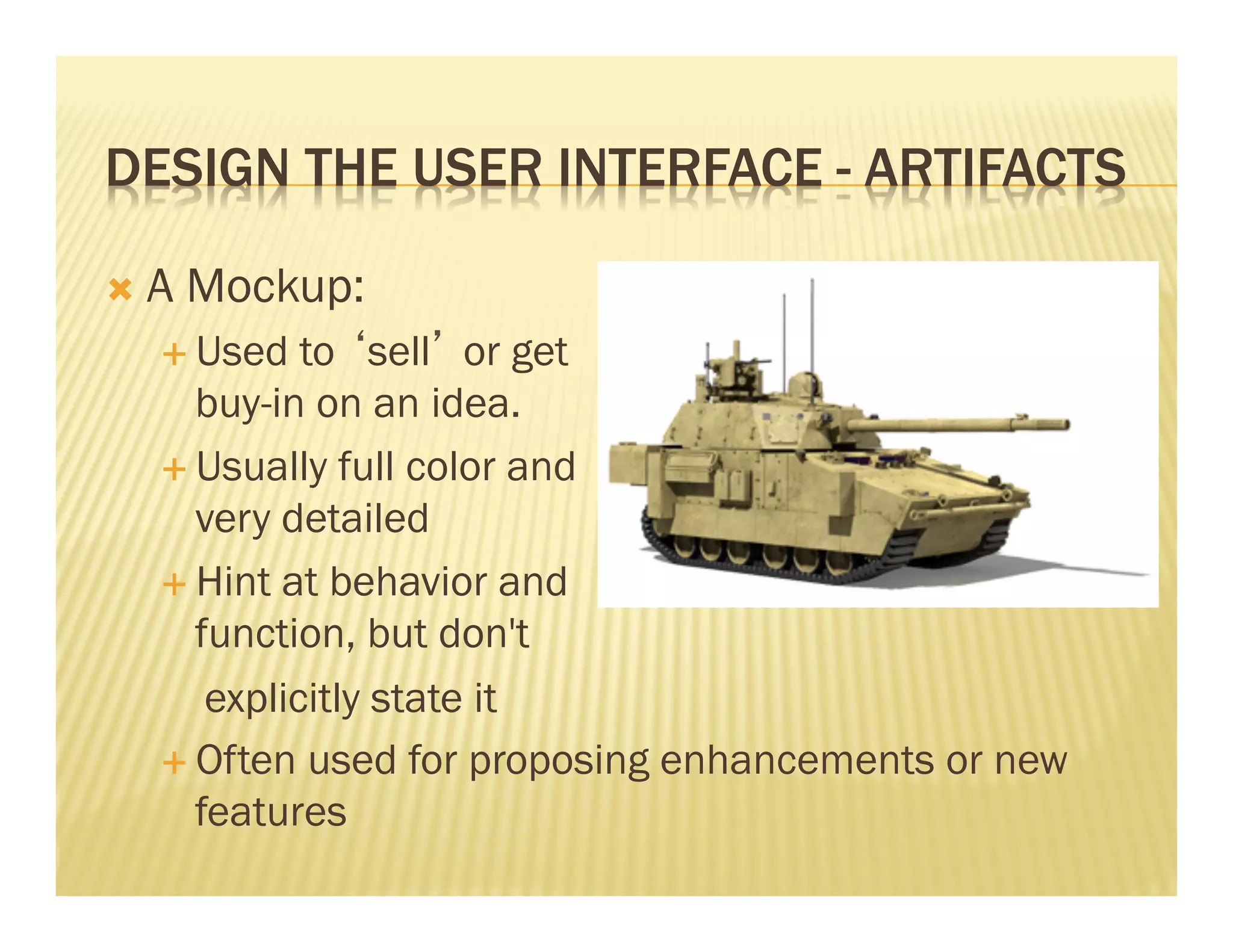 DESIGN THE USER INTERFACE - ARTIFACTS

A Mockup:

Used to ‘sell’ or get buy-in on an idea.

Usually full color and very detailed

Hint at behavior and function, but don't

explicitly state it

Often used for proposing enhancements or new features